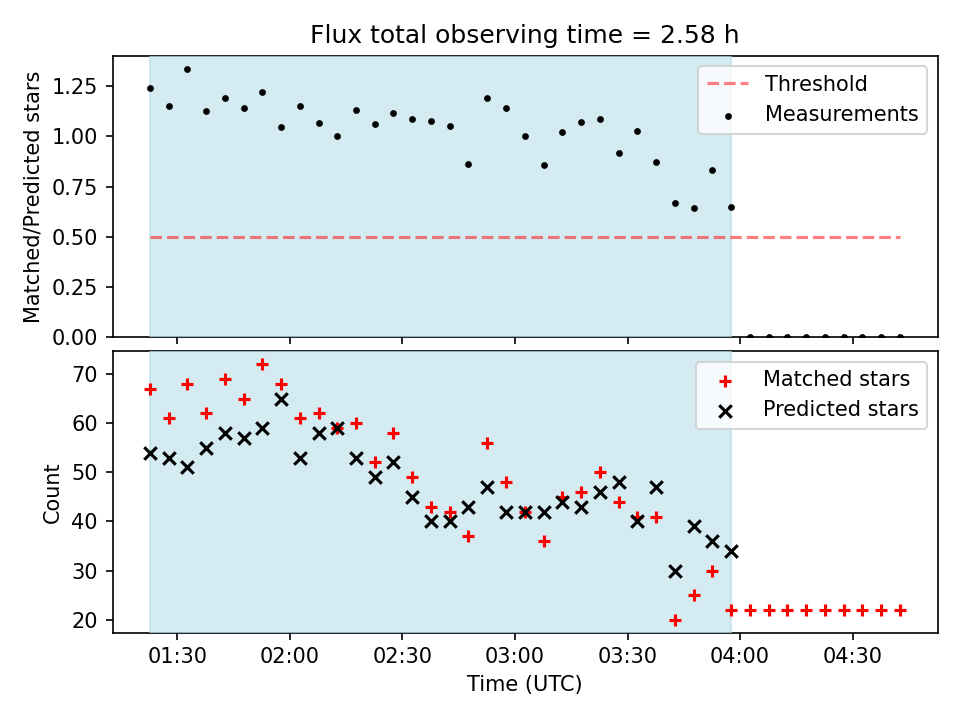 Flux total observing time = 2.58 h

Matched/Predicted stars

1.25
1.00
0.75
0.50
0.25
0.00

Threshold
Measurements

Count

70
60
50
40
30
20

Matched stars
Predicted stars

01:30
02:00
02:30
03:00
03:30
04:00
04:30

Time (UTC)